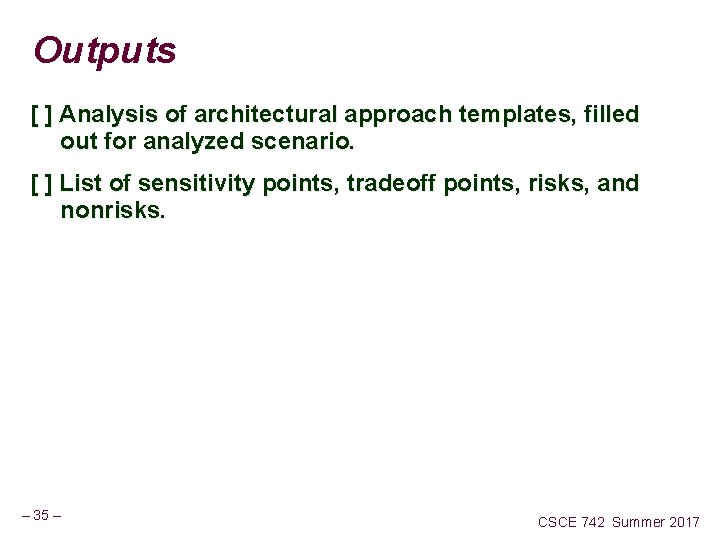 Outputs

[ ] Analysis of architectural approach templates, filled out for analyzed scenario.

[ ] List of sensitivity points, tradeoff points, risks, and nonrisks.

– 35 –

CSCE 742 Summer 2017